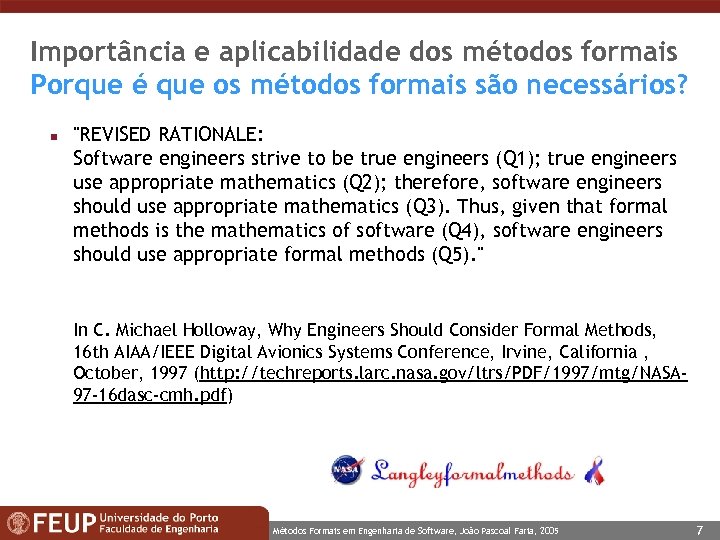 Importância e aplicabilidade dos métodos formais
Porque é que os métodos formais são necessários?

"REVISED RATIONALE:
Software engineers strive to be true engineers (Q1); true engineers use appropriate mathematics (Q2); therefore, software engineers should use appropriate mathematics (Q3). Thus, given that formal methods is the mathematics of software (Q4), software engineers should use appropriate formal methods (Q5)."

In C. Michael Holloway, Why Engineers Should Consider Formal Methods, 16th AIAA/IEEE Digital Avionics Systems Conference, Irvine, California , October, 1997 (http://techreports.larc.nasa.gov/ltrs/PDF/1997/mtg/NASA-97-16dasc-cmh.pdf)

NASA Langleyformalmethods

FEUP Universidade do Porto Faculdade de Engenharia

Métodos Formais em Engenharia de Software, João Pascoal Faria, 2005

7